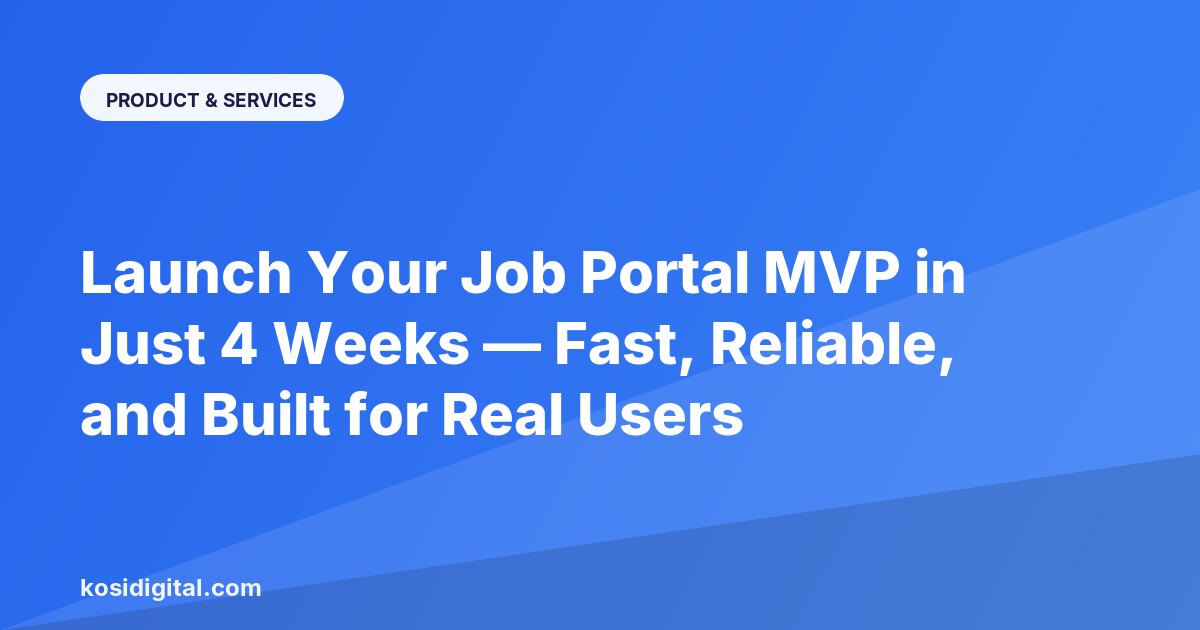 PRODUCT & SERVICES

Launch Your Job Portal MVP in Just 4 Weeks — Fast, Reliable, and Built for Real Users

kosidigital.com